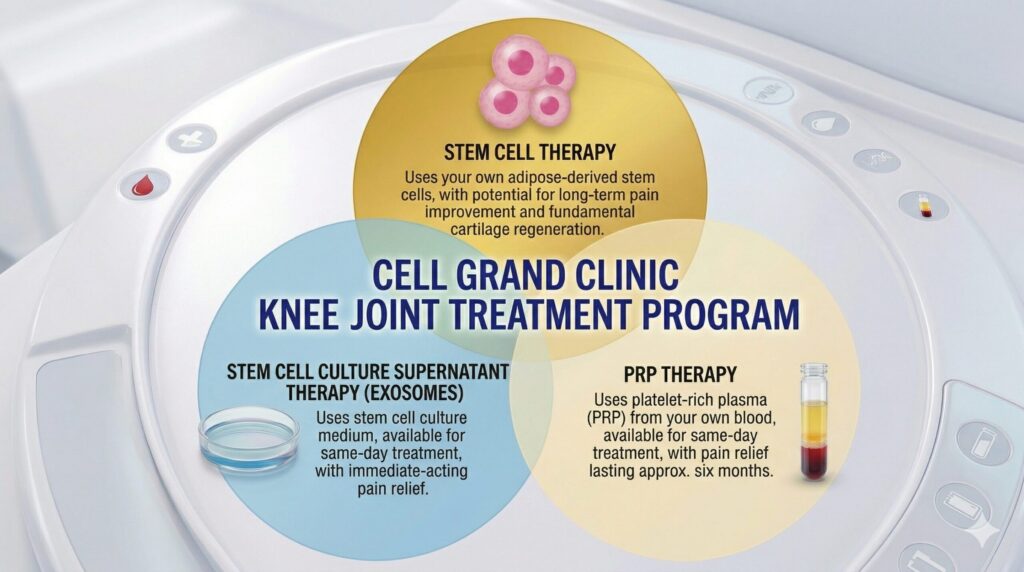 STEM CELL THERAPY
Uses your own adipose-derived stem cells, with potential for long-term pain improvement and fundamental cartilage regeneration.

CELL GRAND CLINIC
KNEE JOINT TREATMENT PROGRAM

STEM CELL CULTURE SUPERNATANT THERAPY (EXOSOMES)
Uses stem cell culture medium, available for same-day treatment, with immediate-acting pain relief.

PRP THERAPY
Uses platelet-rich plasma (PRP) from your own blood, available for same-day treatment, with pain relief lasting approx. six months.